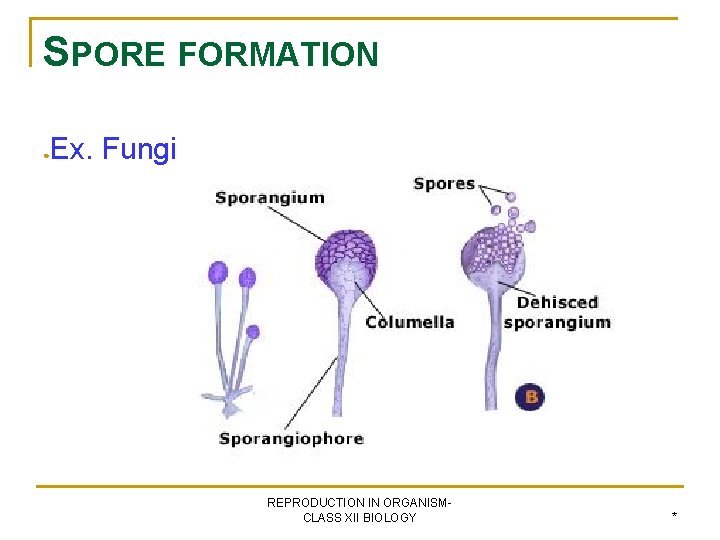 SPORE FORMATION

Ex. Fungi

Sporangium

Spores

Columella

Dehisced sporangium

Sporangiophore

B

REPRODUCTION IN ORGANISM-
CLASS XII BIOLOGY

*